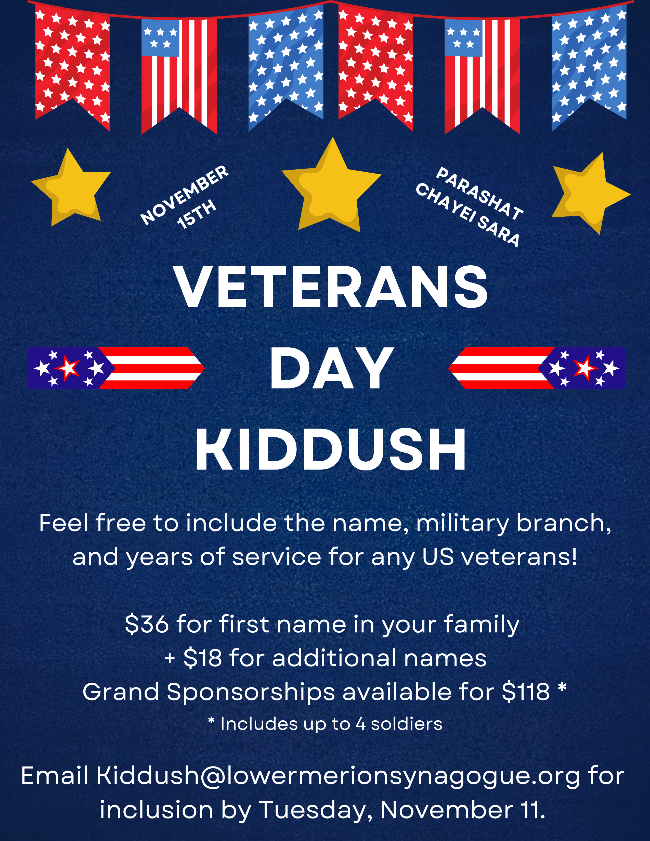 NOVEMBER 15TH

PARASHAT CHAYEI SARA

VETERANS DAY KIDDUSH

Feel free to include the name, military branch, and years of service for any US veterans!

\$36 for first name in your family
+ \$18 for additional names
Grand Sponsorships available for \$118 *
* Includes up to 4 soldiers

Email Kiddush@lowermerionsynagogue.org for inclusion by Tuesday, November 11.